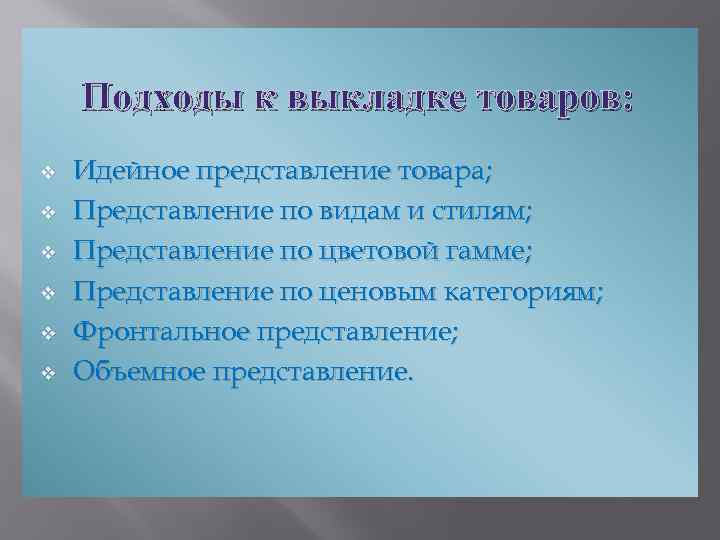 Подходы к выкладке товаров:

❖ Идейное представление товара;
❖ Представление по видам и стилям;
❖ Представление по цветовой гамме;
❖ Представление по ценовым категориям;
❖ Фронтальное представление;
❖ Объемное представление.